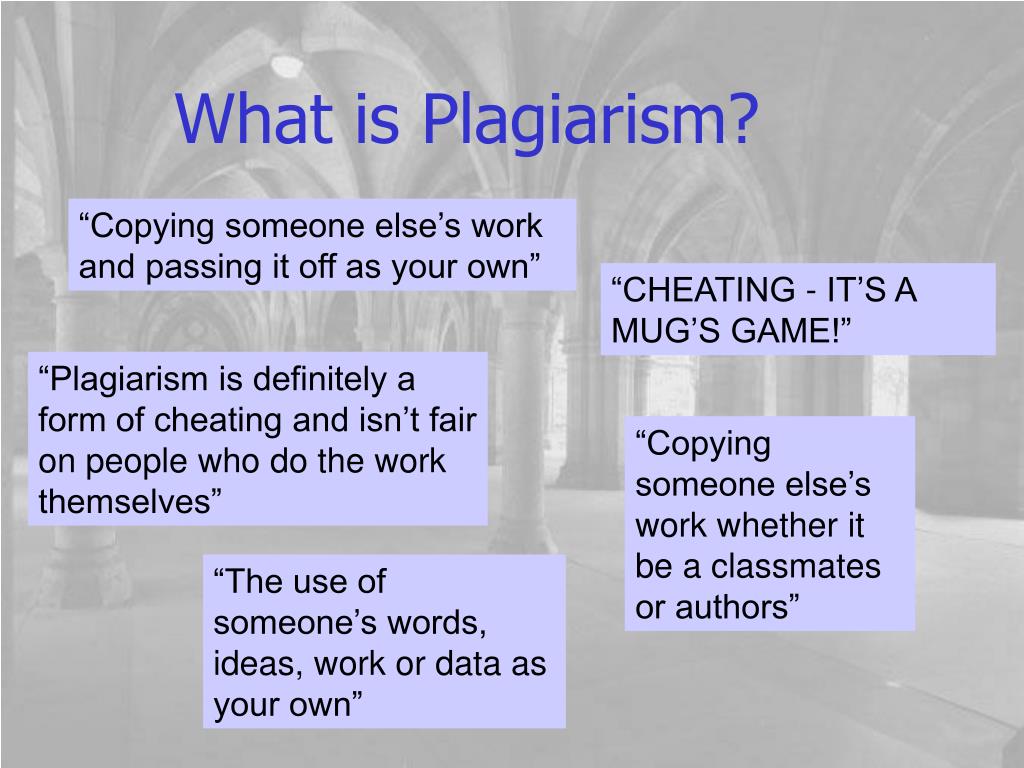 What is Plagiarism?

“Copying someone else’s work and passing it off as your own”

“CHEATING - IT’S A MUG’S GAME!”

“Plagiarism is definitely a form of cheating and isn’t fair on people who do the work themselves”

“Copying someone else’s work whether it be a classmates or authors”

“The use of someone’s words, ideas, work or data as your own”